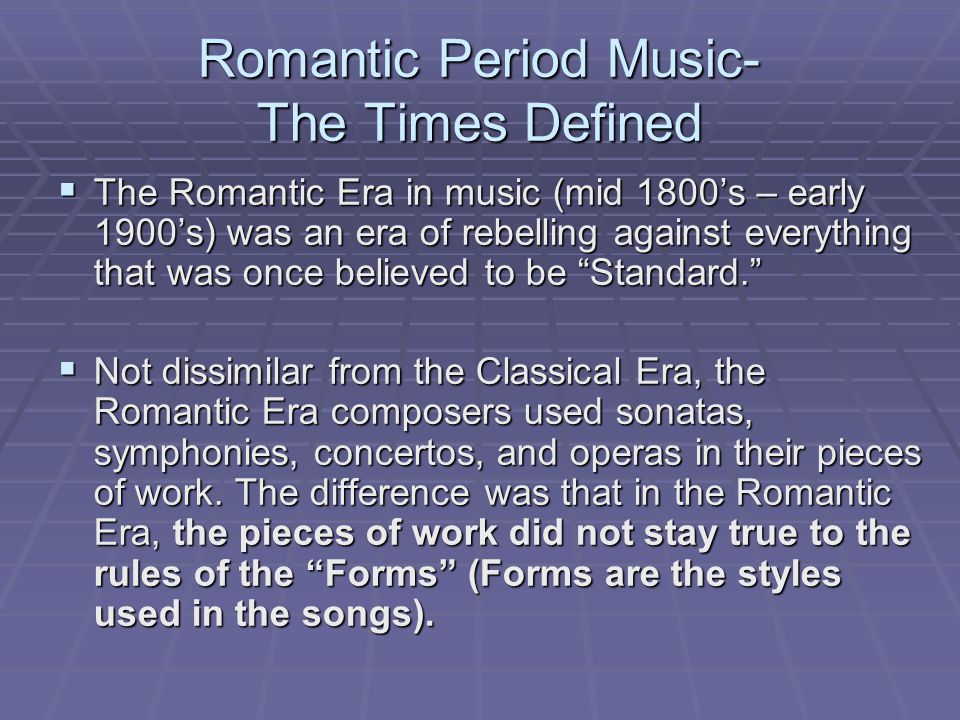 Romantic Period Music-
The Times Defined

▪ The Romantic Era in music (mid 1800's – early 1900's) was an era of rebelling against everything that was once believed to be "Standard."

▪ Not dissimilar from the Classical Era, the Romantic Era composers used sonatas, symphonies, concertos, and operas in their pieces of work. The difference was that in the Romantic Era, the pieces of work did not stay true to the rules of the "Forms" (Forms are the styles used in the songs).